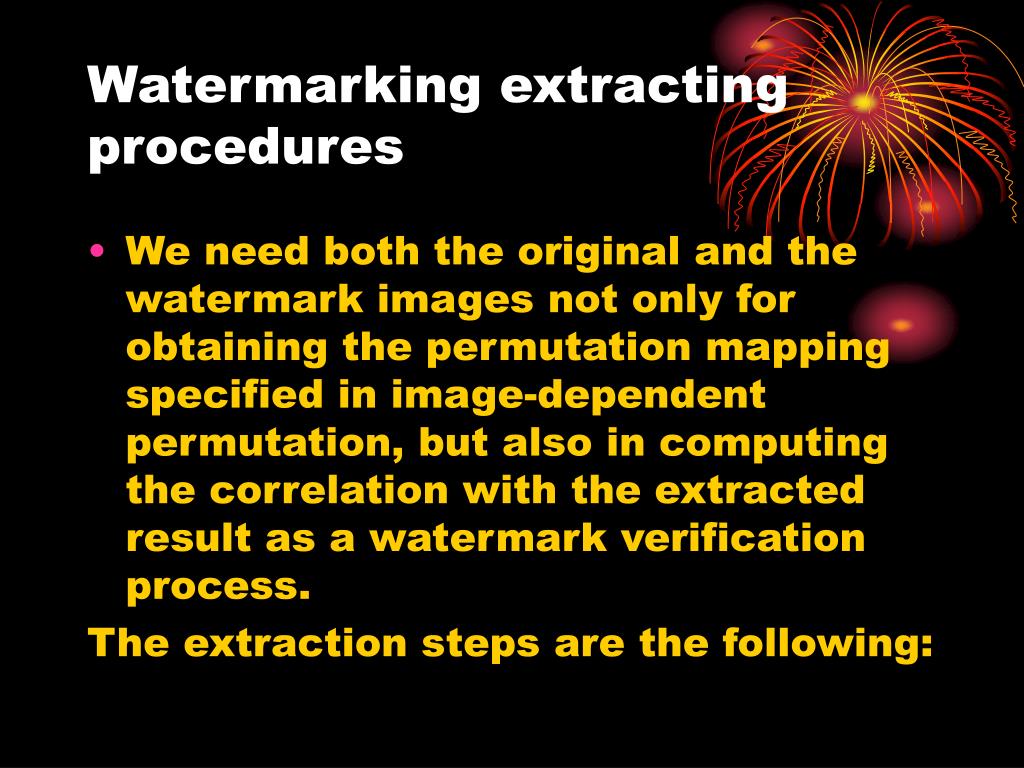 Watermarking extracting procedures

• We need both the original and the watermark images not only for obtaining the permutation mapping specified in image-dependent permutation, but also in computing the correlation with the extracted result as a watermark verification process.

The extraction steps are the following: